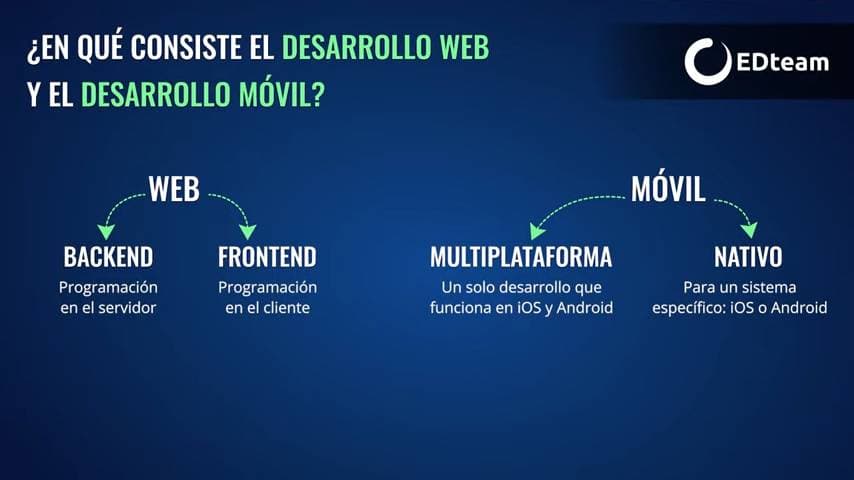 ¿EN QUÉ CONSISTE EL DESARROLLO WEB Y EL DESARROLLO MÓVIL?

EDteam

WEB

BACKEND
Programación en el servidor

FRONTEND
Programación en el cliente

MÓVIL

MULTIPLATAFORMA
Un solo desarrollo que funciona en iOS y Android

NATIVO
Para un sistema específico: iOS o Android